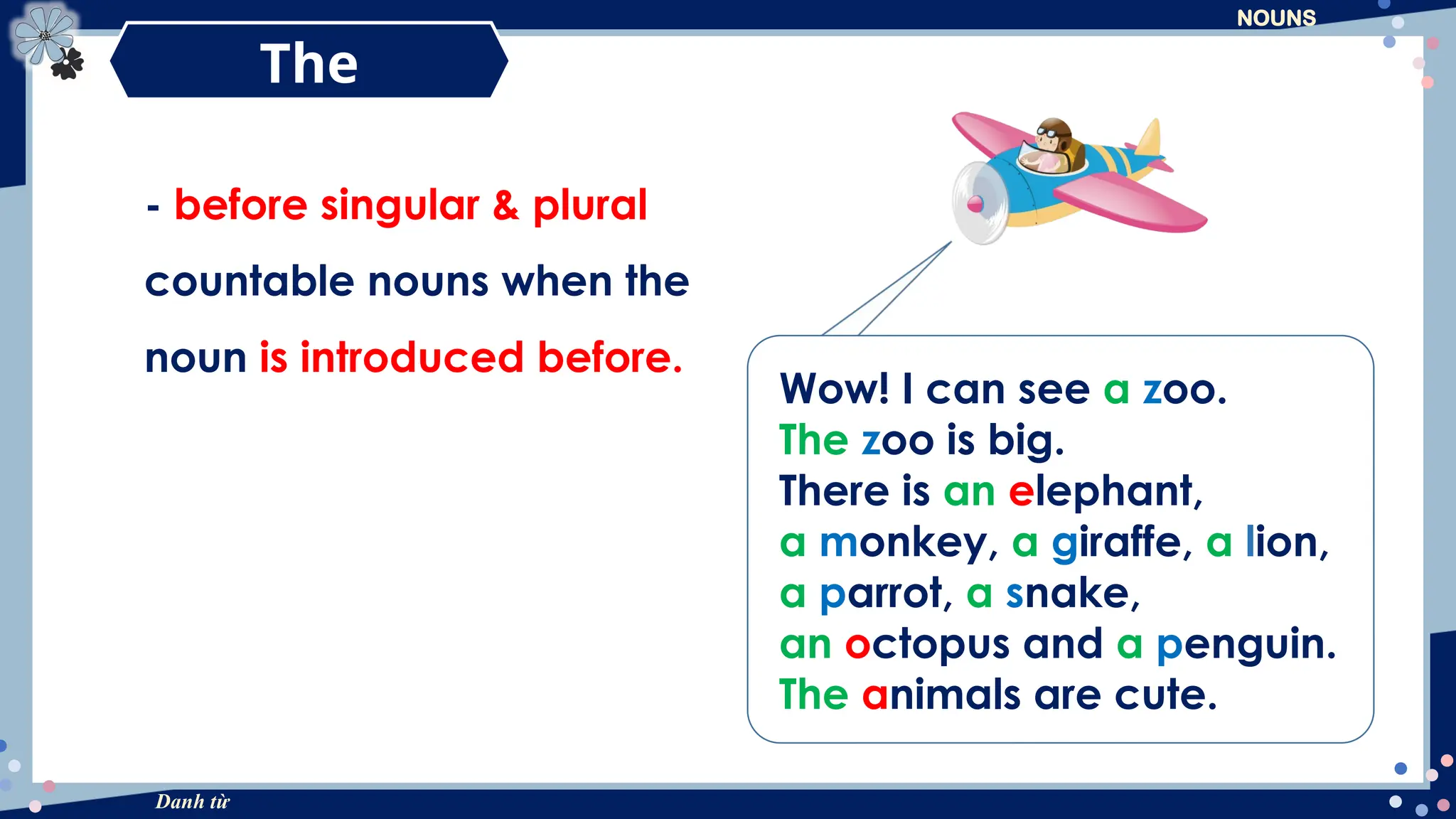 NOUNS

The

- before singular & plural countable nouns when the noun is introduced before.

Wow! I can see a zoo.
The zoo is big.
There is an elephant,
a monkey, a giraffe, a lion,
a parrot, a snake,
an octopus and a penguin.
The animals are cute.

Danh từ